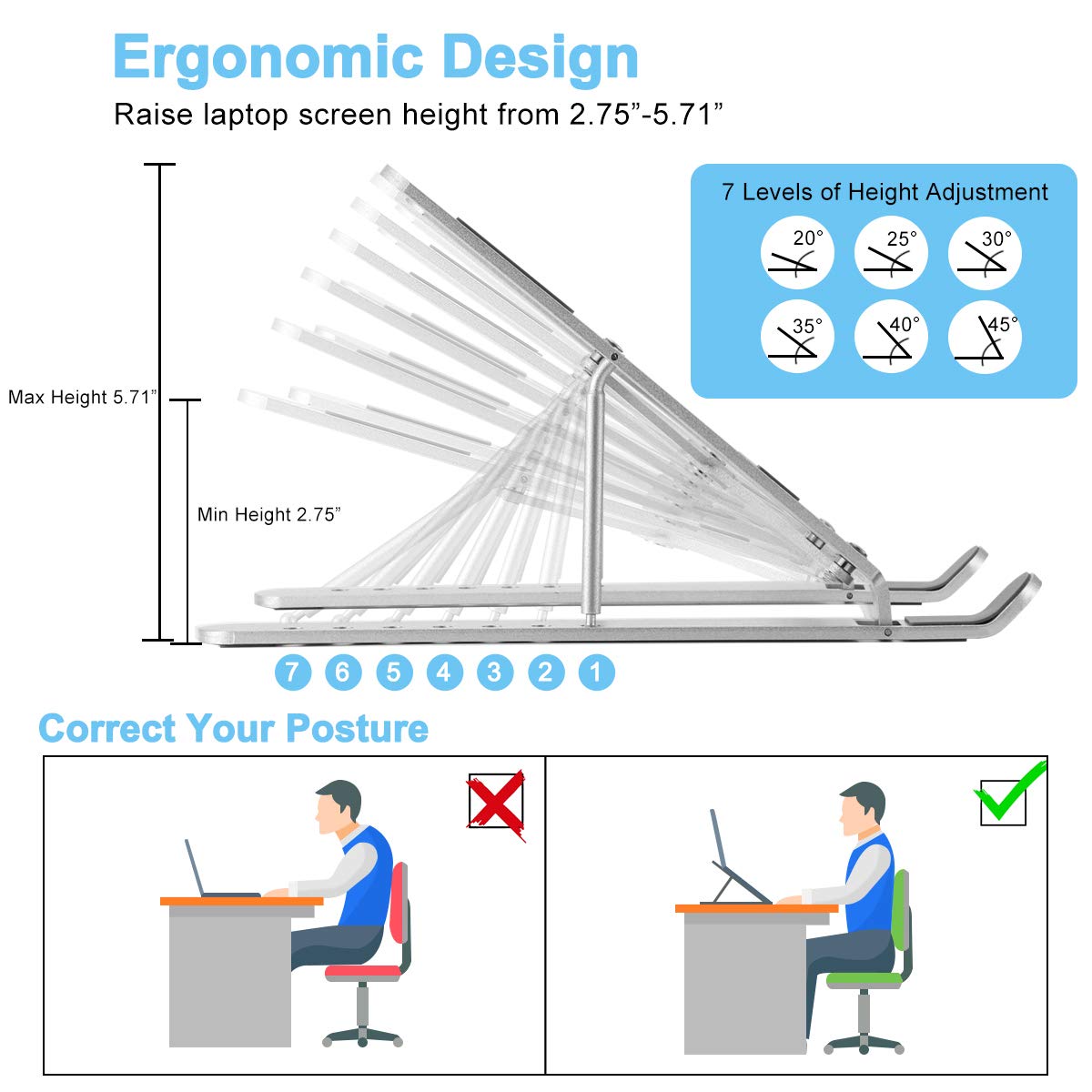 Ergonomic Design

Raise laptop screen height from 2.75”-5.71”

7 Levels of Height Adjustment

20° 25° 30°

35° 40° 45°

Max Height 5.71”

Min Height 2.75”

7 6 5 4 3 2 1

Correct Your Posture